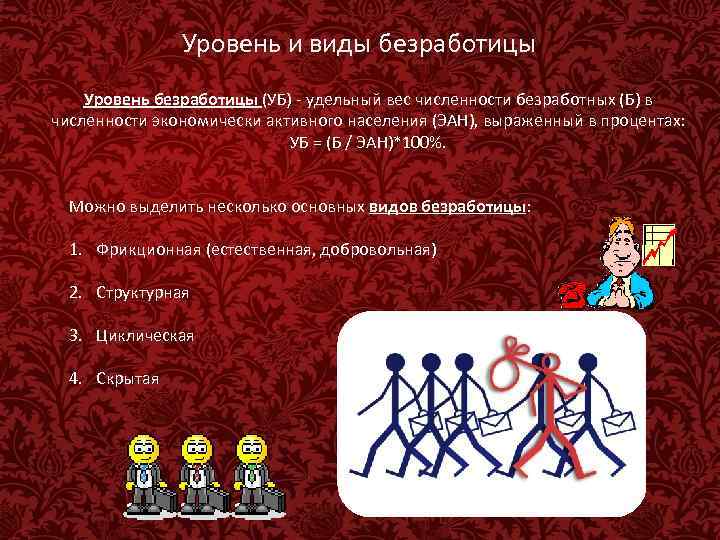 Уровень и виды безработицы

Уровень безработицы (УБ) - удельный вес численности безработных (Б) в численности экономически активного населения (ЭАН), выраженный в процентах: УБ = (Б / ЭАН)*100%.

Можно выделить несколько основных видов безработицы:

1. Фрикционная (естественная, добровольная)

2. Структурная

3. Циклическая

4. Скрытая